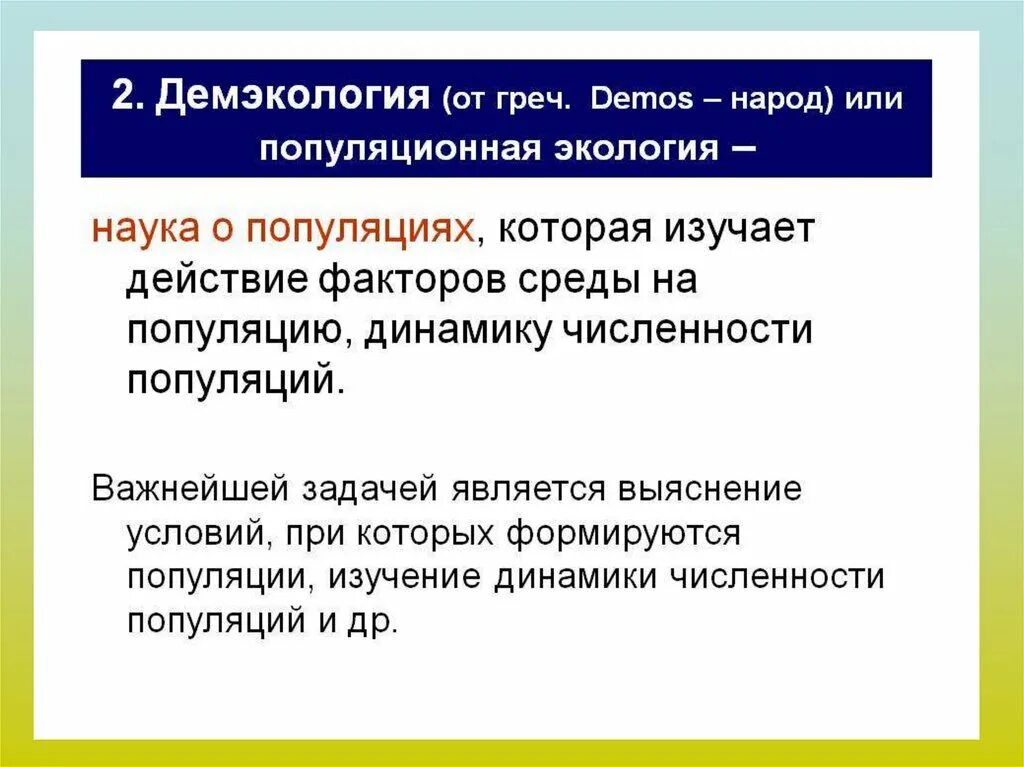 2. Демэкология (от греч. Demos – народ) или популяционная экология –

наука о популяциях, которая изучает действие факторов среды на популяцию, динамику численности популяций.

Важнейшей задачей является выяснение условий, при которых формируются популяции, изучение динамики численности популяций и др.